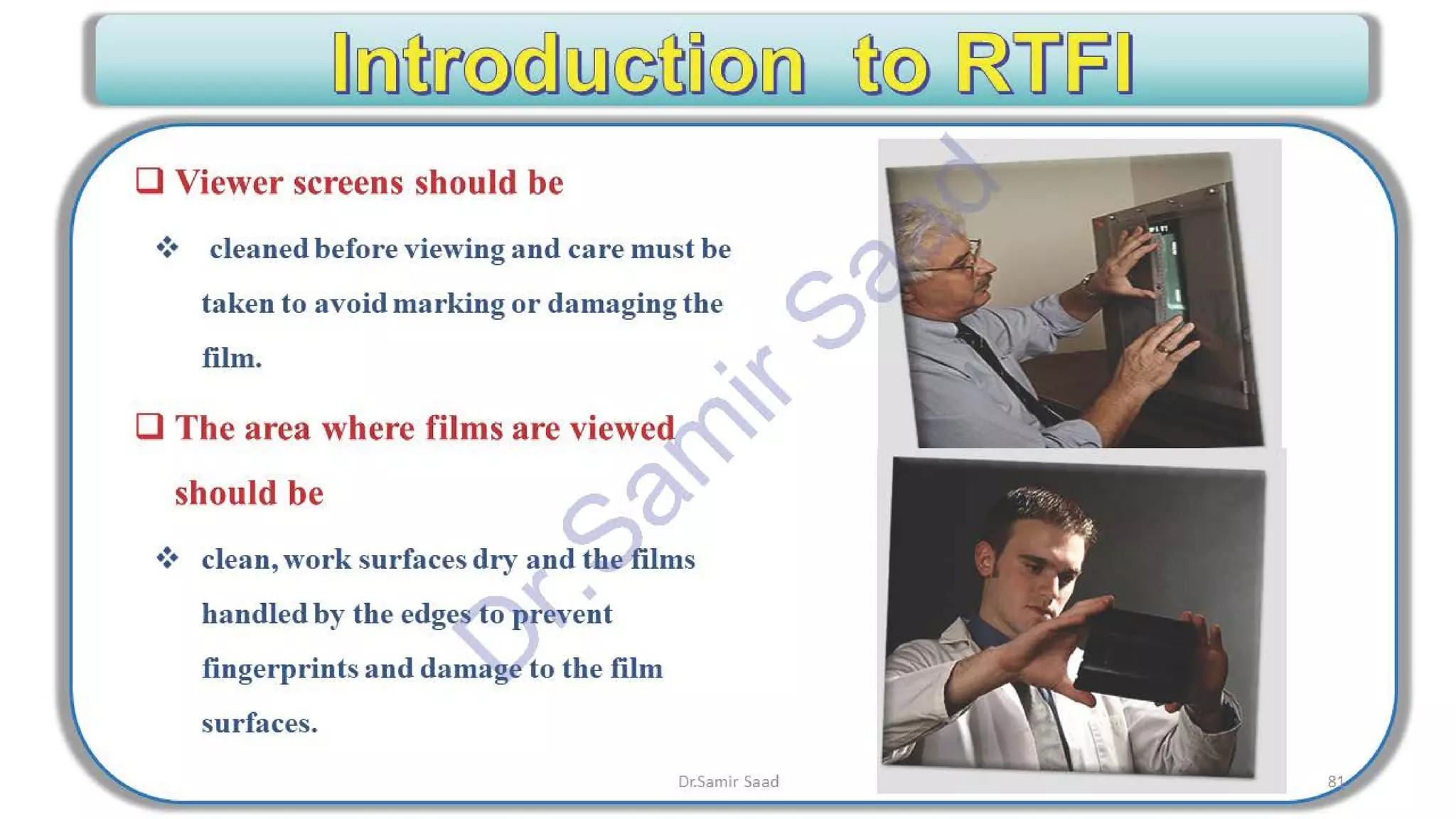 Introduction to RTFI

❑ Viewer screens should be

❖ cleaned before viewing and care must be taken to avoid marking or damaging the film.

❑ The area where films are viewed should be

❖ clean, work surfaces dry and the films handled by the edges to prevent fingerprints and damage to the film surfaces.

Dr.Samir Saad

Dr.Samir Saad

81